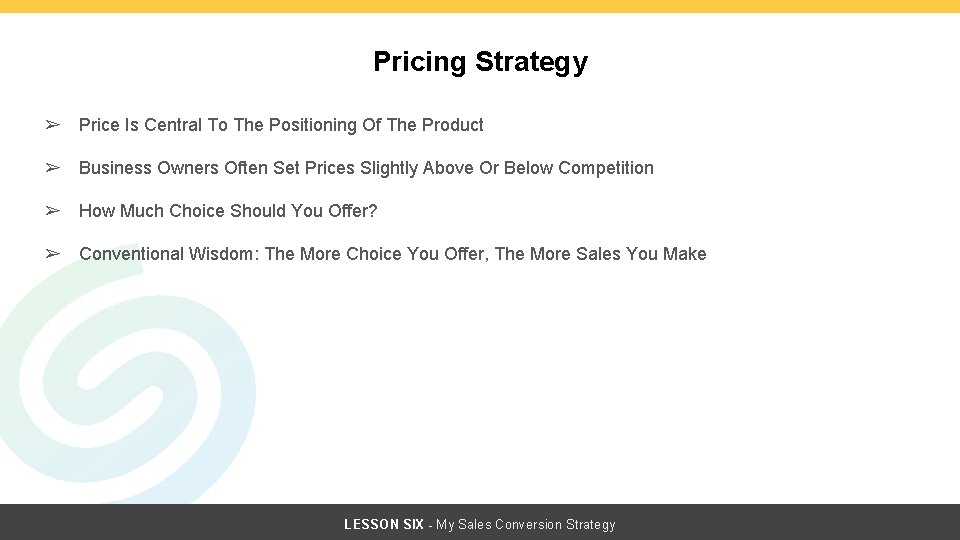 Pricing Strategy

➢ Price Is Central To The Positioning Of The Product

➢ Business Owners Often Set Prices Slightly Above Or Below Competition

➢ How Much Choice Should You Offer?

➢ Conventional Wisdom: The More Choice You Offer, The More Sales You Make

LESSON SIX - My Sales Conversion Strategy